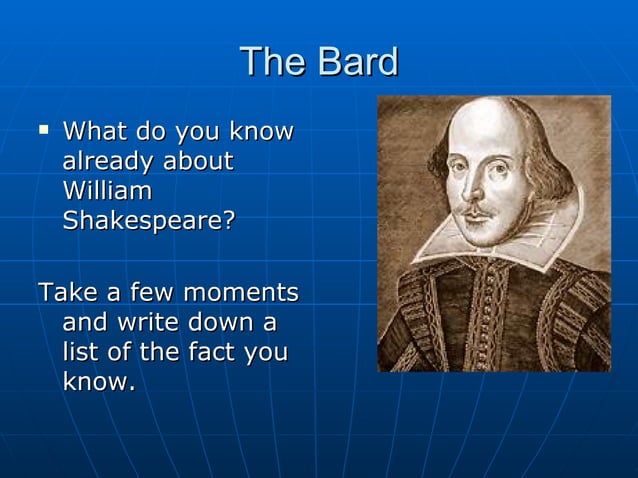 The Bard

▪ What do you know already about William Shakespeare?

Take a few moments and write down a list of the fact you know.